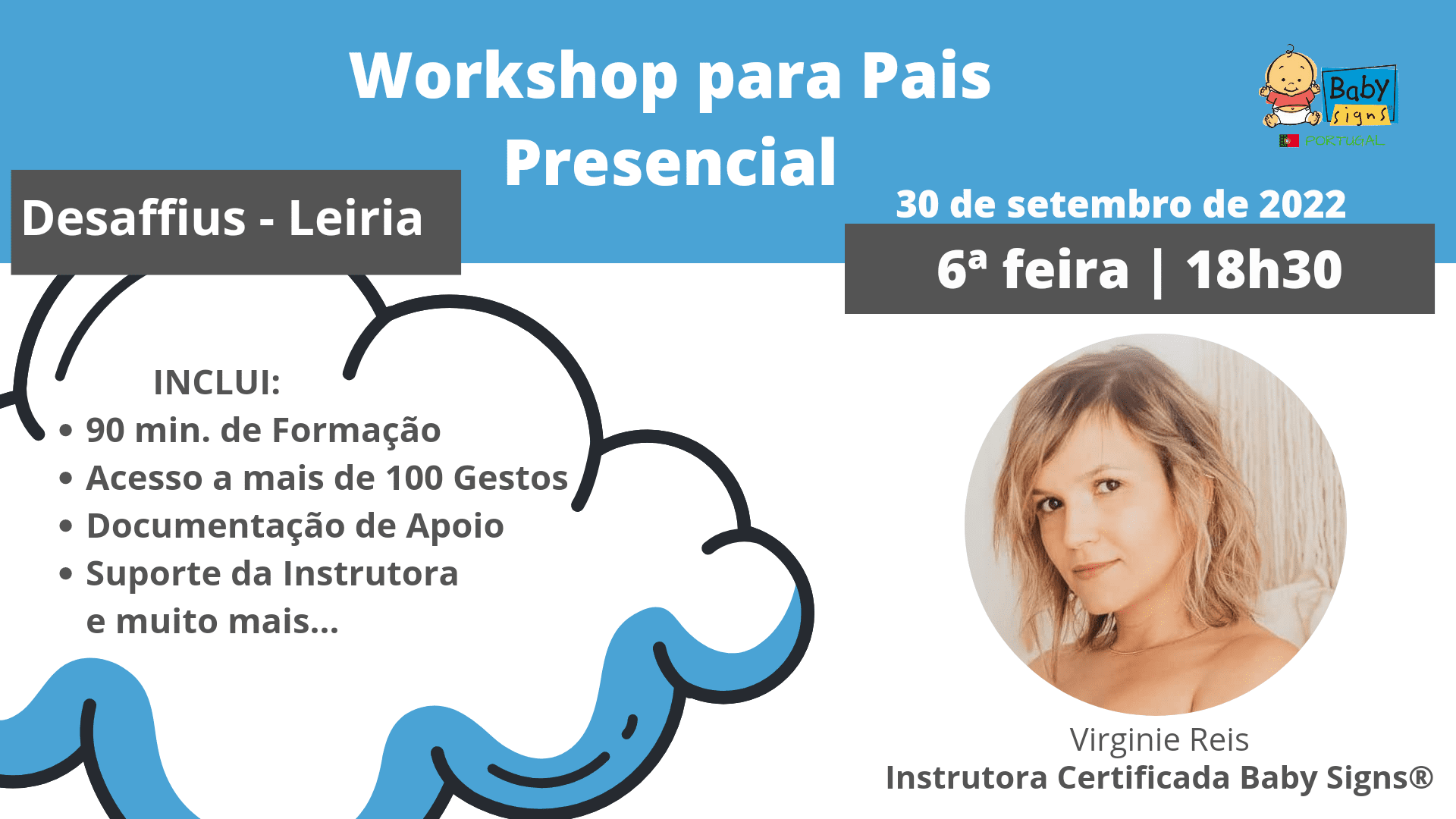 Workshop para Pais
Presencial

Baby signs
PORTUGAL

Desaffius - Leiria

30 de setembro de 2022

6ª feira | 18h30

INCLUI:
• 90 min. de Formação
• Acesso a mais de 100 Gestos
• Documentação de Apoio
• Suporte da Instrutora
e muito mais...

Virginie Reis
Instrutora Certificada Baby Signs®